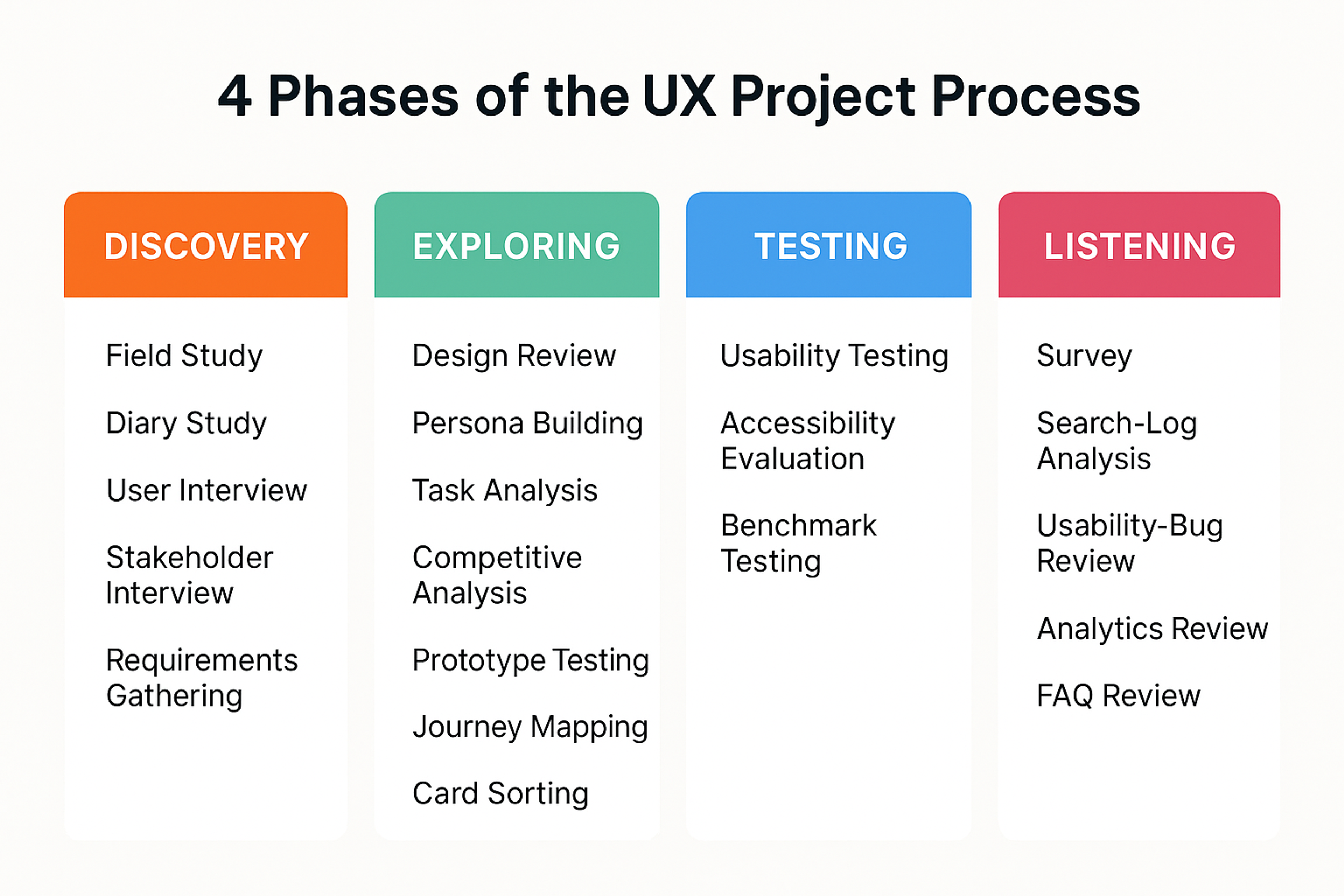 4 Phases of the UX Project Process

DISCOVERY

Field Study

Diary Study

User Interview

Stakeholder Interview

Requirements Gathering

EXPLORING

Design Review

Persona Building

Task Analysis

Competitive Analysis

Prototype Testing

Journey Mapping

Card Sorting

TESTING

Usability Testing

Accessibility Evaluation

Benchmark Testing

LISTENING

Survey

Search-Log Analysis

Usability-Bug Review

Analytics Review

FAQ Review